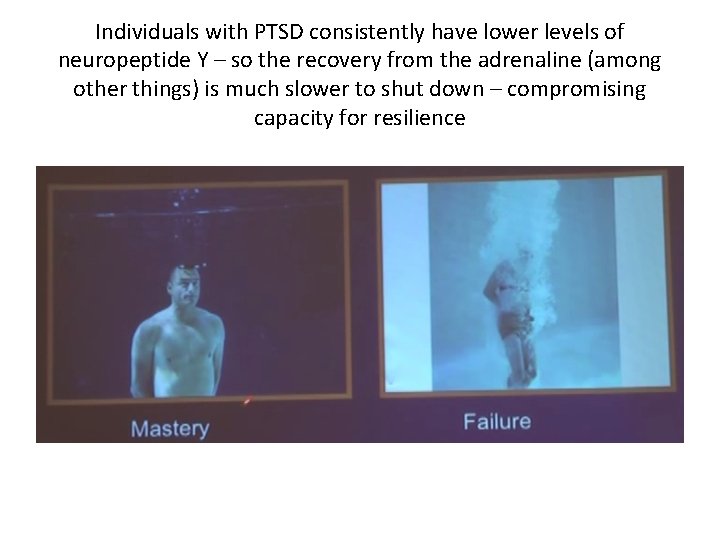 Individuals with PTSD consistently have lower levels of neuropeptide Y – so the recovery from the adrenaline (among other things) is much slower to shut down – compromising capacity for resilience

Mastery

Failure